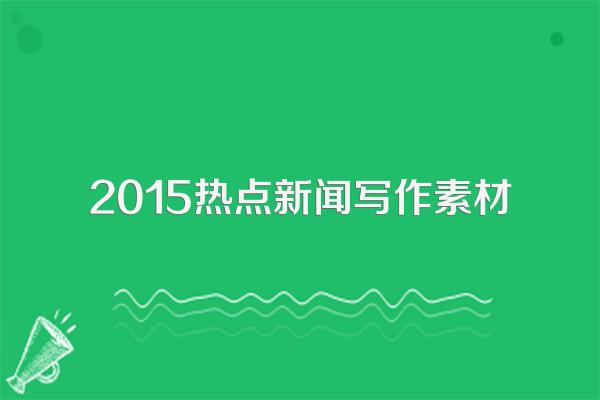 2015热点新闻写作素材